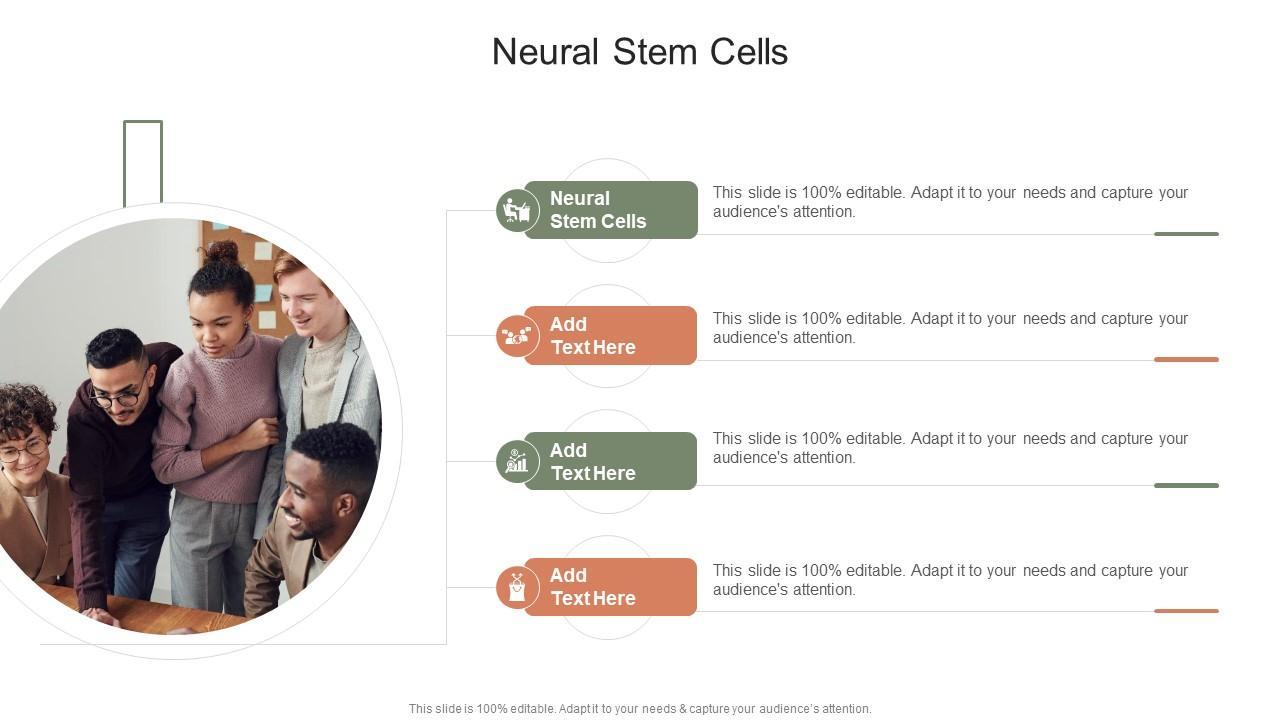 Neural Stem Cells

Neural Stem Cells

This slide is 100% editable. Adapt it to your needs and capture your audience's attention.

Add Text Here

This slide is 100% editable. Adapt it to your needs and capture your audience's attention.

Add Text Here

This slide is 100% editable. Adapt it to your needs and capture your audience's attention.

Add Text Here

This slide is 100% editable. Adapt it to your needs and capture your audience's attention.

This slide is 100% editable. Adapt it to your needs & capture your audience's attention.